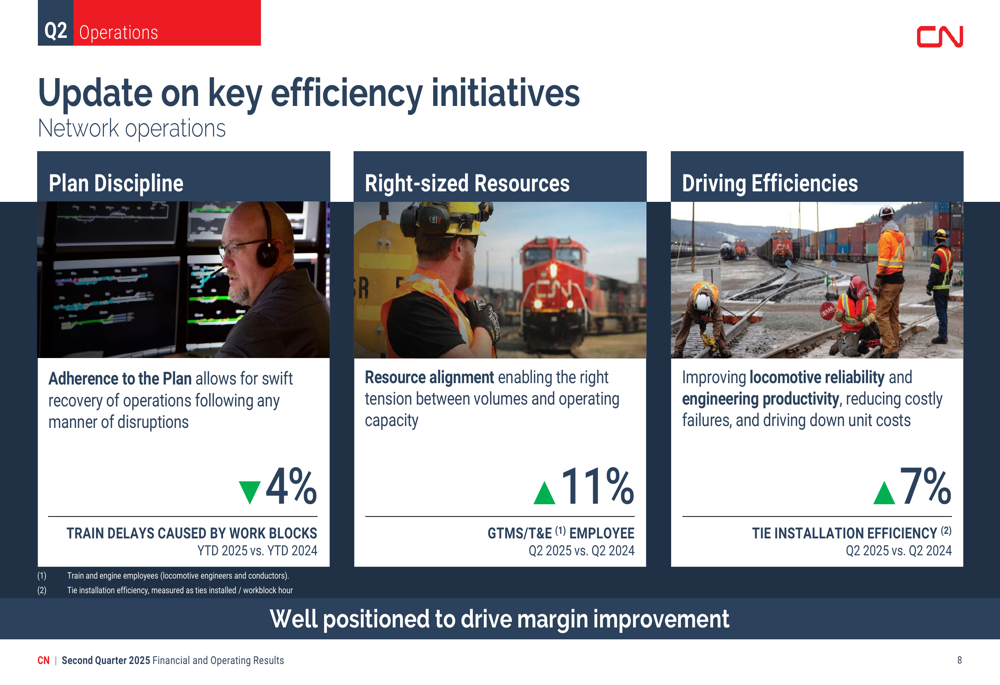 Q2 Operations

CN

Update on key efficiency initiatives
Network operations

Plan Discipline

Adherence to the Plan allows for swift recovery of operations following any manner of disruptions

▼4%

TRAIN DELAYS CAUSED BY WORK BLOCKS
YTD 2025 vs. YTD 2024

Right-sized Resources

Resource alignment enabling the right tension between volumes and operating capacity

▲11%

GTMS/T&E $^{(1)}$ EMPLOYEE
Q2 2025 vs. Q2 2024

Driving Efficiencies

Improving locomotive reliability and engineering productivity, reducing costly failures, and driving down unit costs

▲7%

TIE INSTALLATION EFFICIENCY $^{(2)}$
Q2 2025 vs. Q2 2024

(1) Train and engine employees (locomotive engineers and conductors).
(2) Tie installation efficiency, measured as ties installed / workblock hour

Well positioned to drive margin improvement

CN | Second Quarter 2025 Financial and Operating Results

8